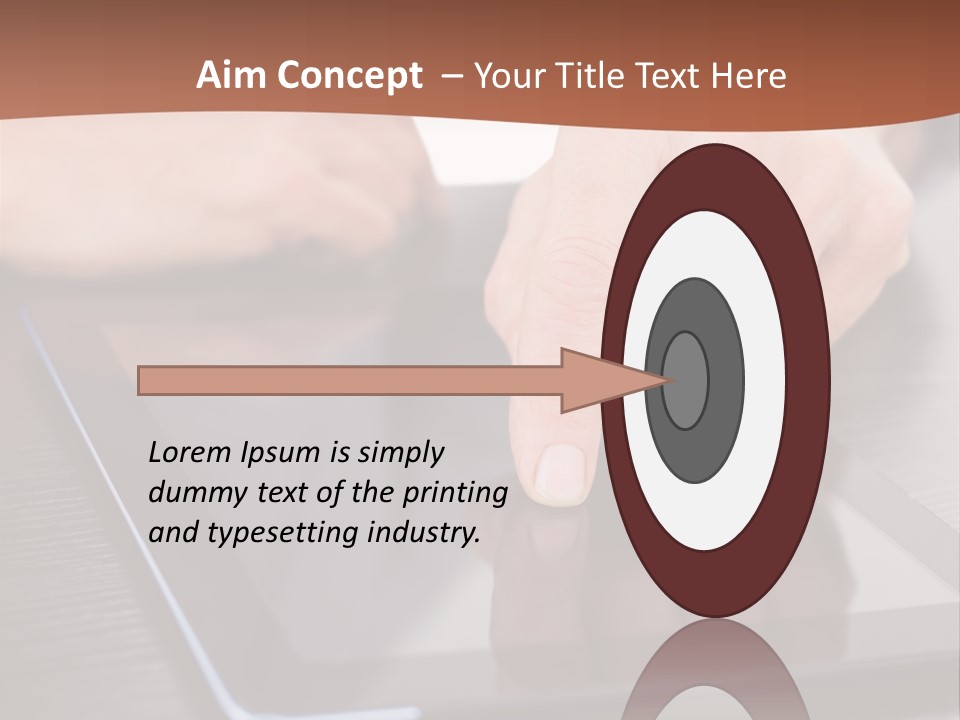 Aim Concept – Your Title Text Here

Lorem Ipsum is simply dummy text of the printing and typesetting industry.